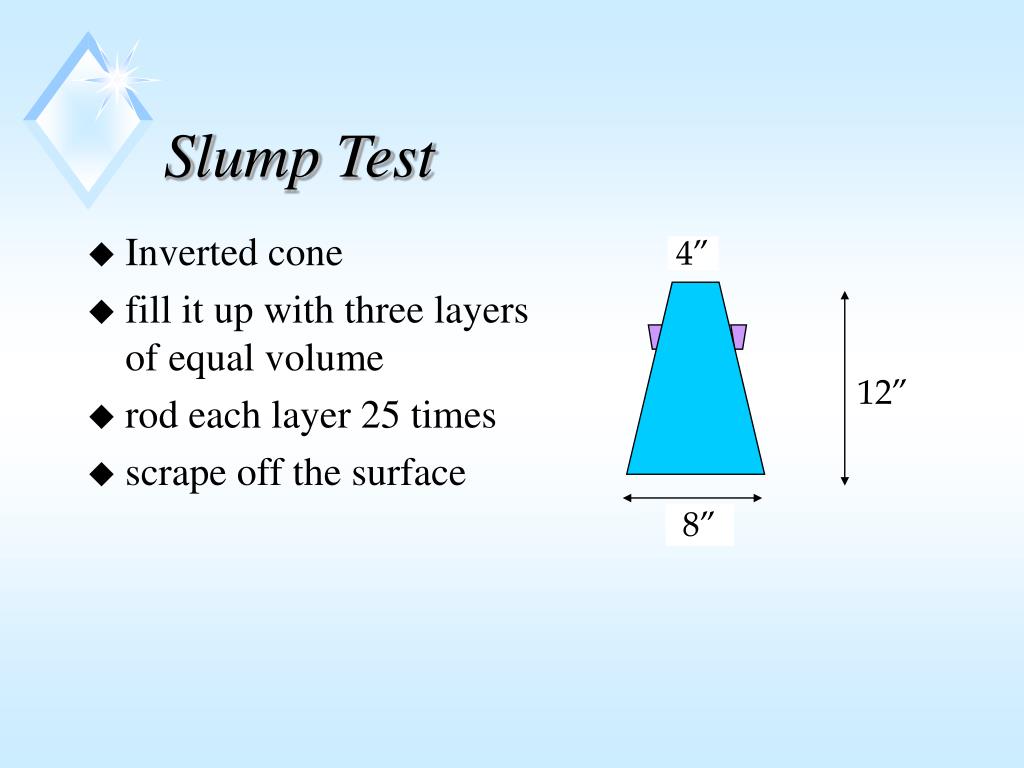 Slump Test

◆ Inverted cone
◆ fill it up with three layers of equal volume
◆ rod each layer 25 times
◆ scrape off the surface

4″
12″
8″